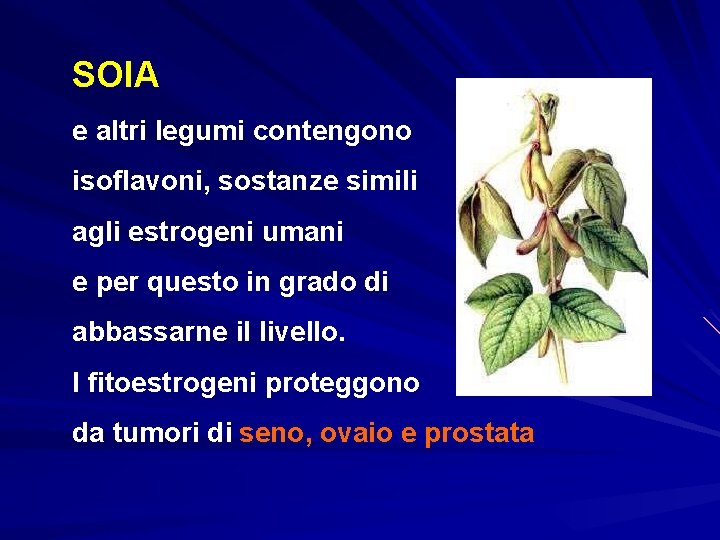 SOIA

e altri legumi contengono isoflavoni, sostanze simili agli estrogeni umani e per questo in grado di abbassarne il livello.

I fitoestrogeni proteggono da tumori di seno, ovaio e prostata